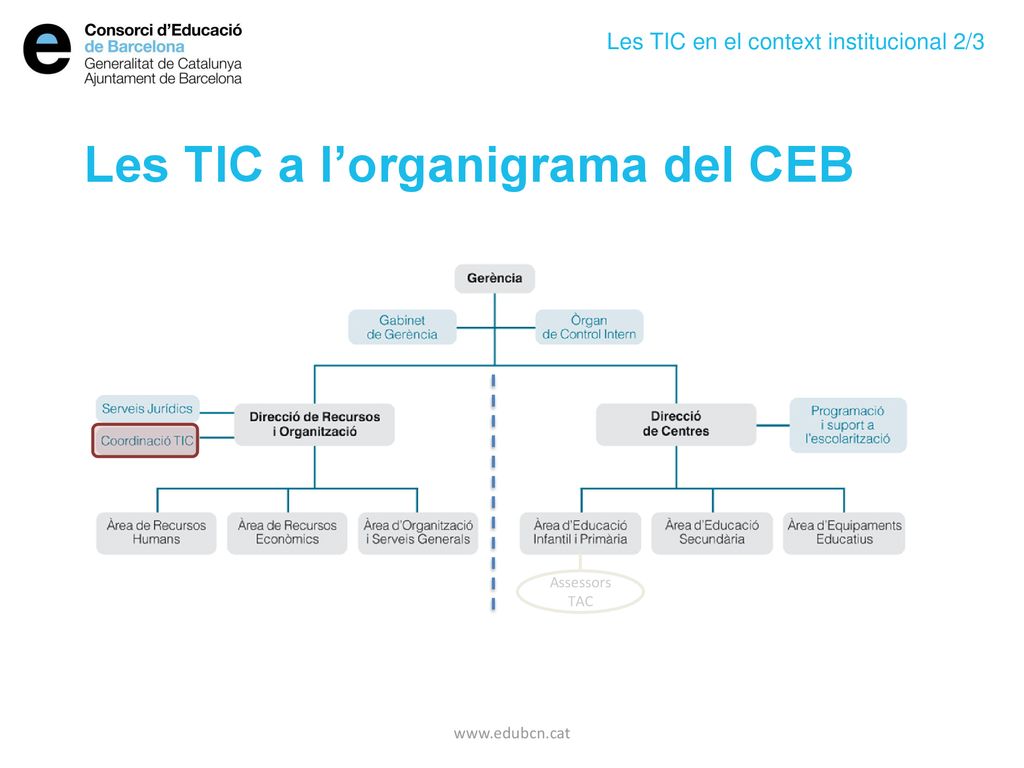 Consorci d'Educació de Barcelona
Generalitat de Catalunya
Ajuntament de Barcelona

Les TIC en el context institucional 2/3

Les TIC a l'organigrama del CEB

Gerència

Gabinet de Gerència

Òrgan de Control Intern

Serveis Jurídics

Coordinació TIC

Direcció de Recursos i Organització

Direcció de Centres

Programació i suport a l'escolarització

Àrea de Recursos Humans

Àrea de Recursos Econòmics

Àrea d'Organització i Serveis Generals

Àrea d'Educació Infantil i Primària

Àrea d'Educació Secundària

Àrea d'Equipaments Educatius

Assessors TAC

www.edubcn.cat